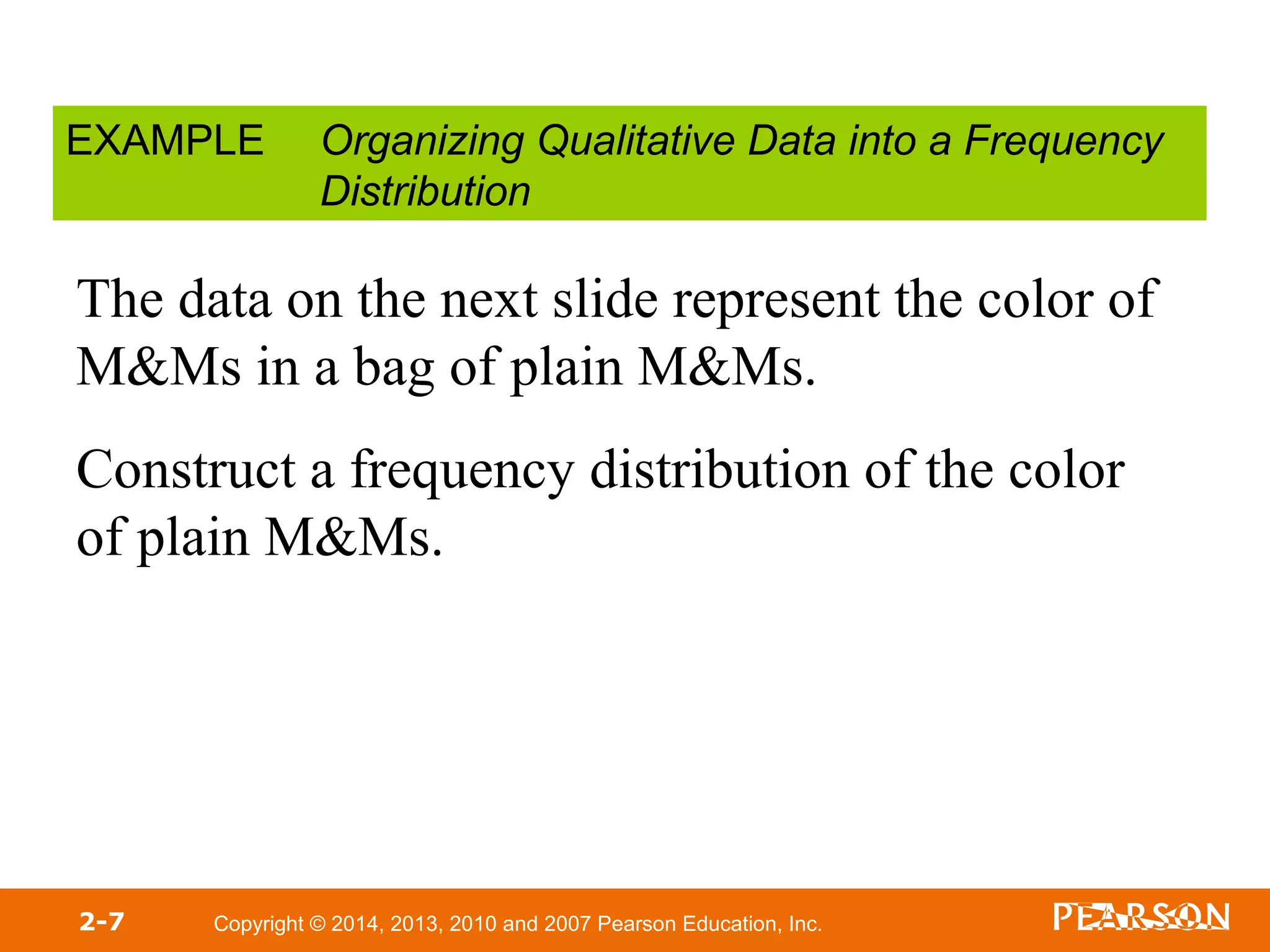 EXAMPLE Organizing Qualitative Data into a Frequency Distribution

The data on the next slide represent the color of M&Ms in a bag of plain M&Ms.

Construct a frequency distribution of the color of plain M&Ms.

2-7 Copyright © 2014, 2013, 2010 and 2007 Pearson Education, Inc.

PEARSON